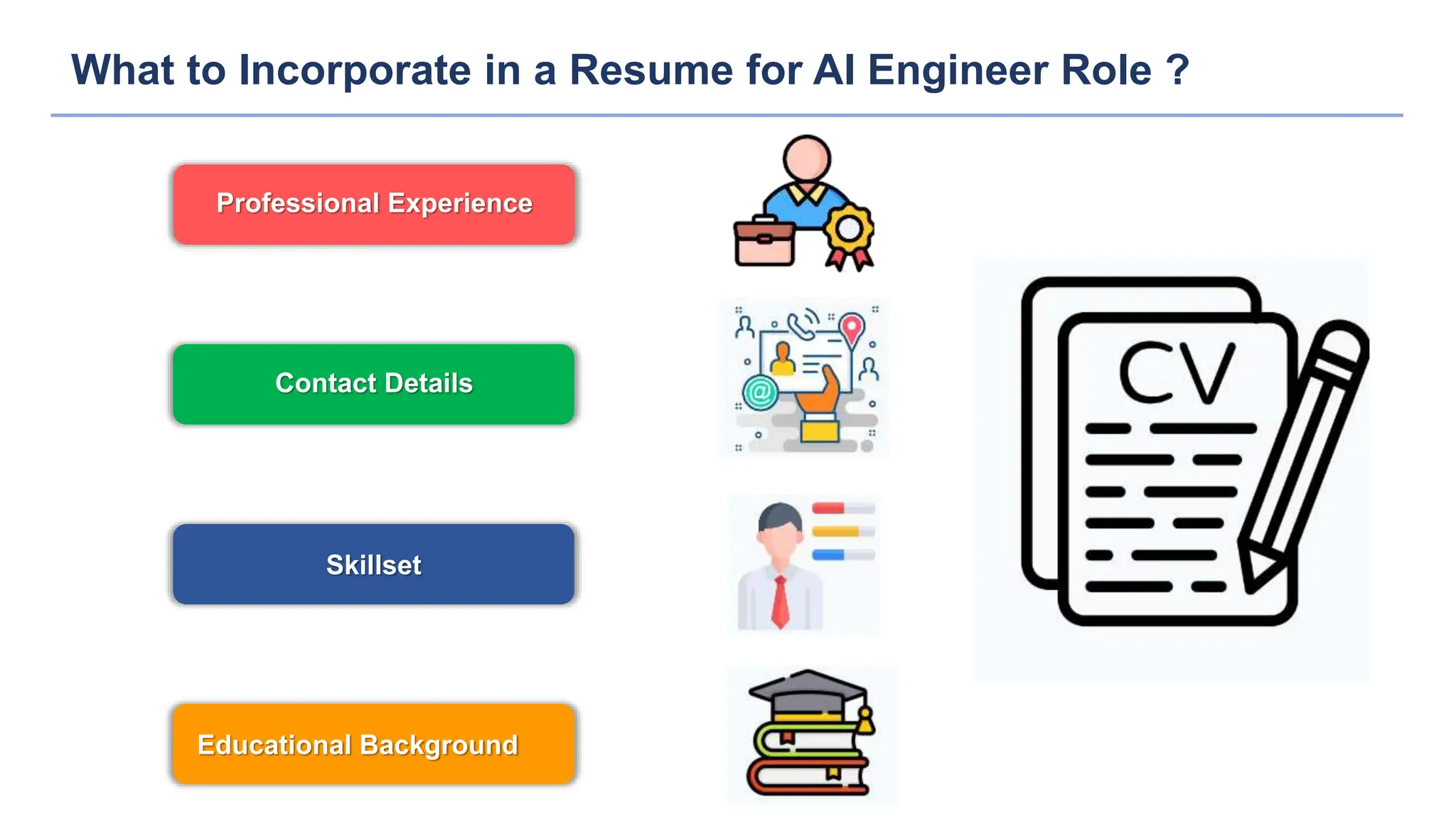 What to Incorporate in a Resume for AI Engineer Role ?

Professional Experience

Contact Details

Skillset

Educational Background

CV